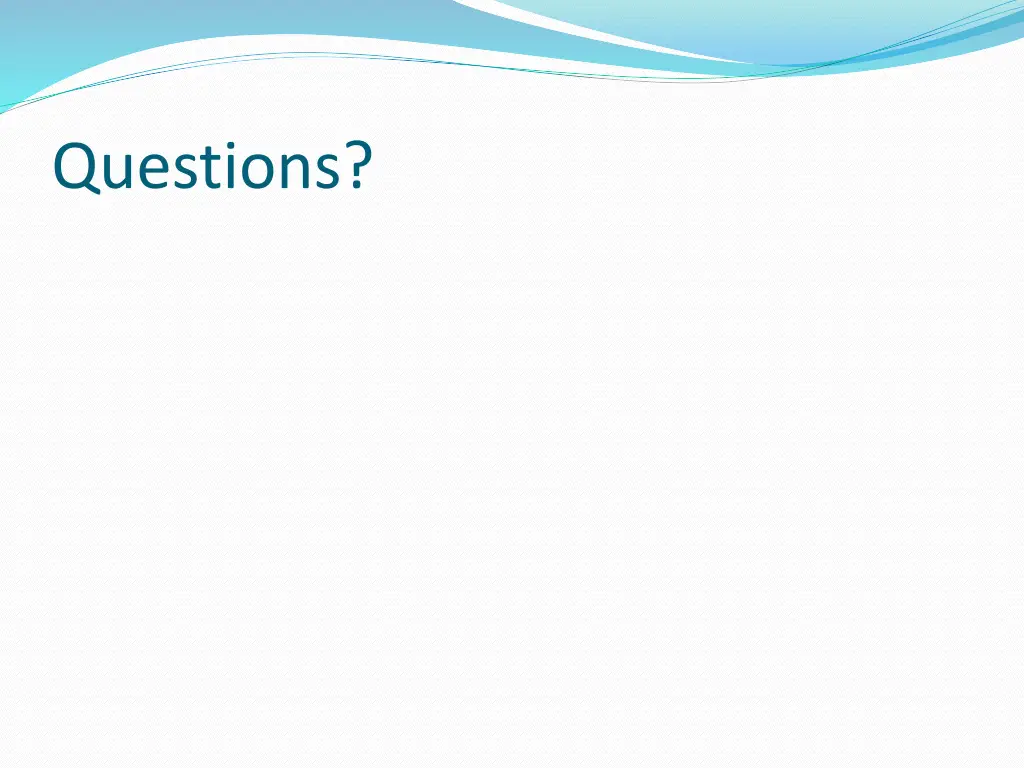 Questions?